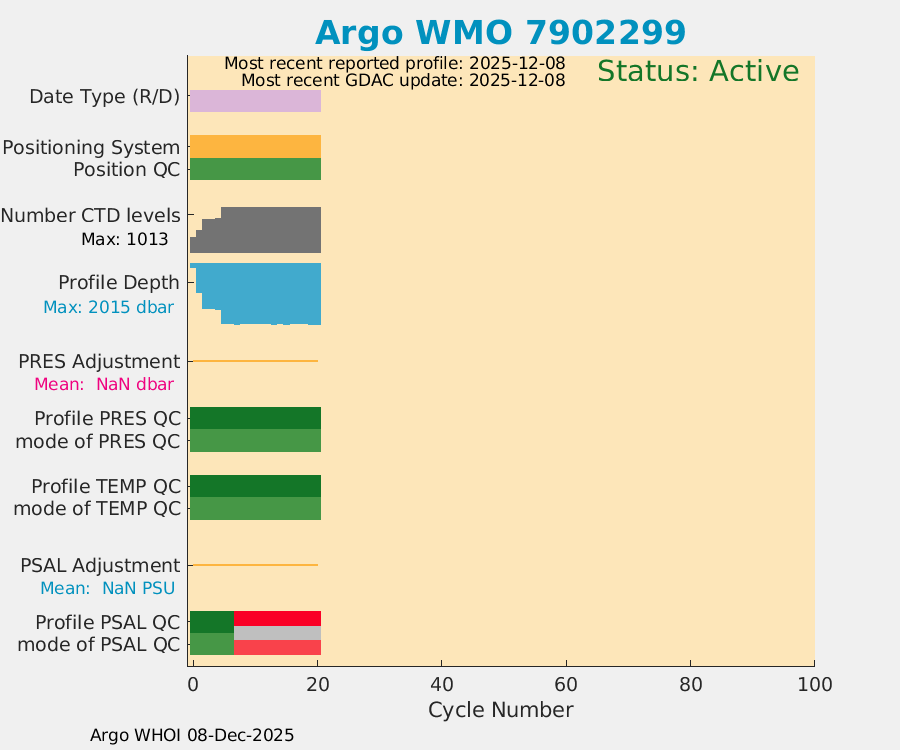 Argo WMO 7902299

Most recent reported profile: 2025-12-08
Most recent GDAC update: 2025-12-08

Status: Active

Date Type (R/D)

Positioning System
Position QC

Number CTD levels
Max: 1013

Profile Depth
Max: 2015 dbar

PRES Adjustment
Mean: NaN dbar

Profile PRES QC
mode of PRES QC

Profile TEMP QC
mode of TEMP QC

PSAL Adjustment
Mean: NaN PSU

Profile PSAL QC
mode of PSAL QC

0 20 40 60 80 100
Cycle Number

Argo WHOI 08-Dec-2025